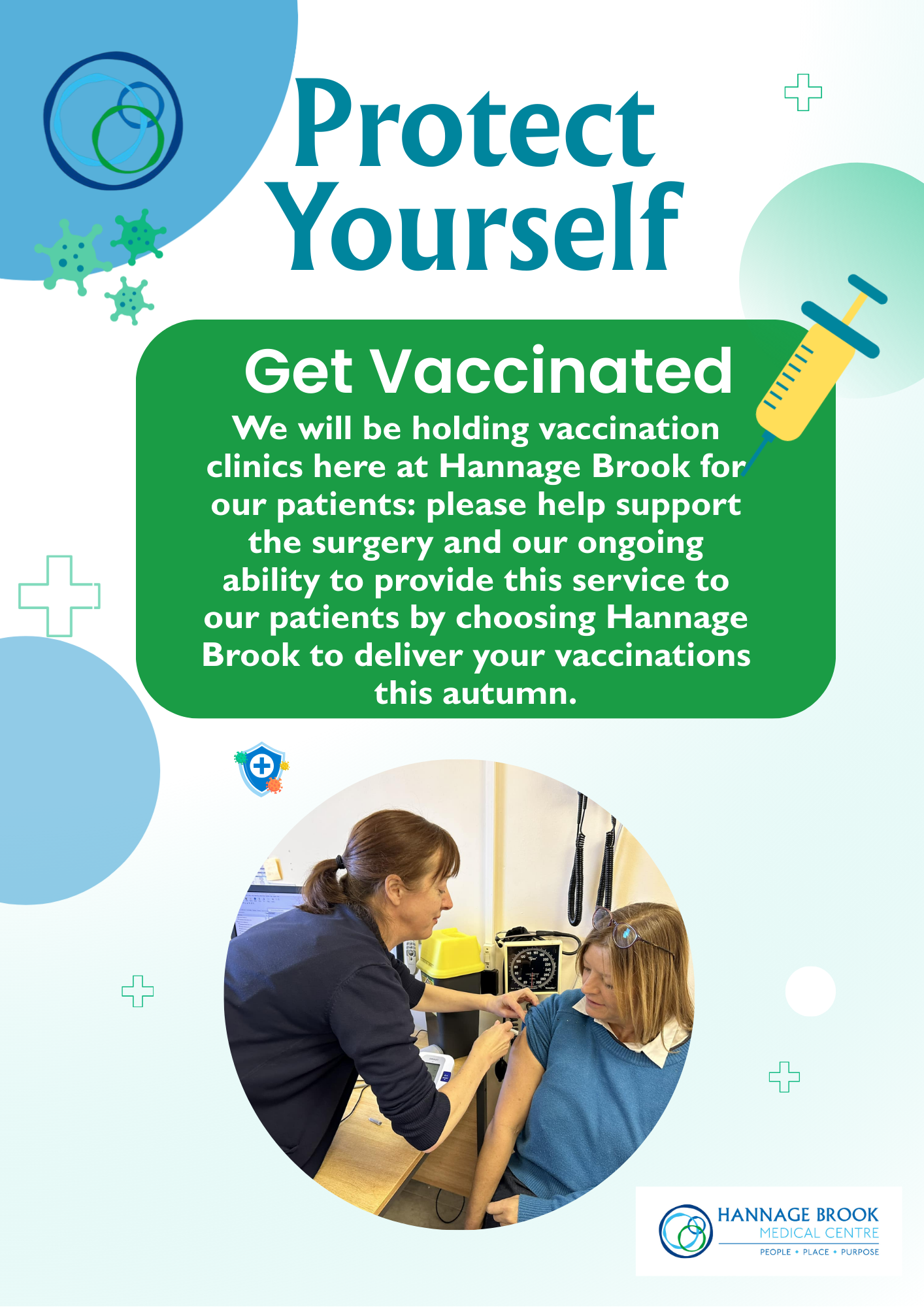 Protect Yourself

Get Vaccinated

We will be holding vaccination clinics here at Hannage Brook for our patients: please help support the surgery and our ongoing ability to provide this service to our patients by choosing Hannage Brook to deliver your vaccinations this autumn.

HANNAGE BROOK
MEDICAL CENTRE
PEOPLE • PLACE • PURPOSE